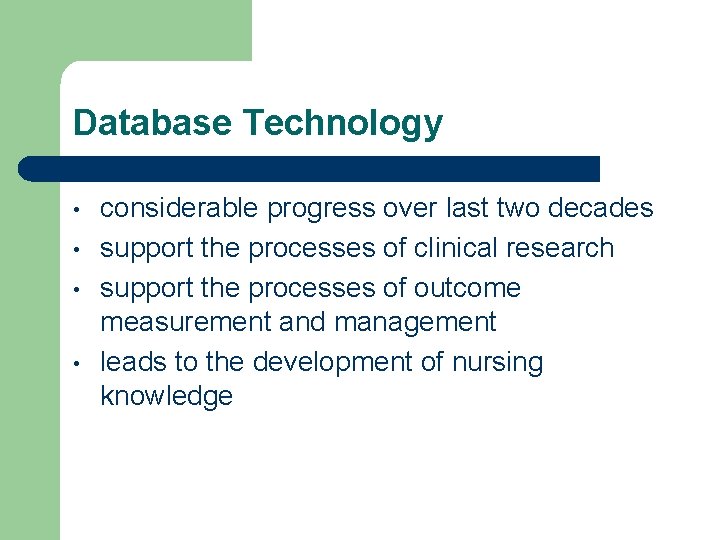 Database Technology

• considerable progress over last two decades
• support the processes of clinical research
• support the processes of outcome measurement and management
• leads to the development of nursing knowledge